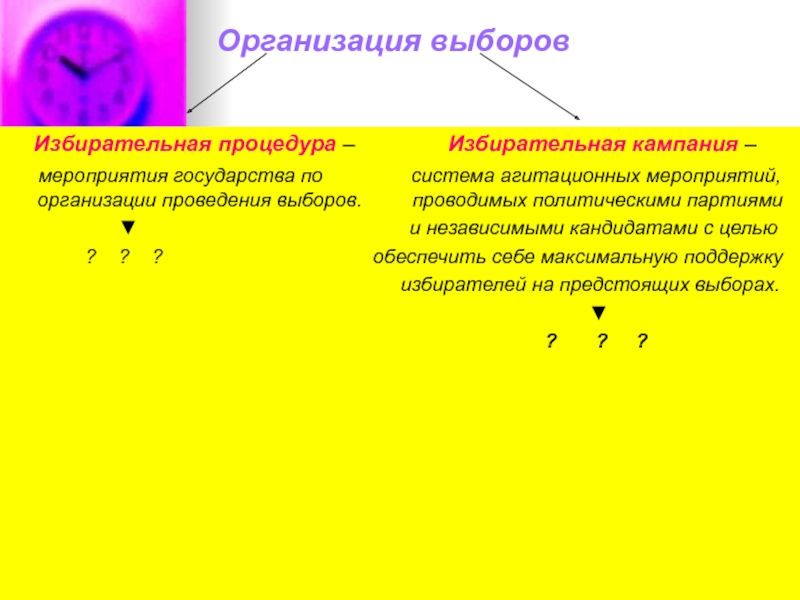 Организация выборов

Избирательная процедура – мероприятия государства по организации проведения выборов.

▼

? ? ?

Избирательная кампания – система агитационных мероприятий, проводимых политическими партиями и независимыми кандидатами с целью обеспечить себе максимальную поддержку избирателей на предстоящих выборах.

▼

? ? ?